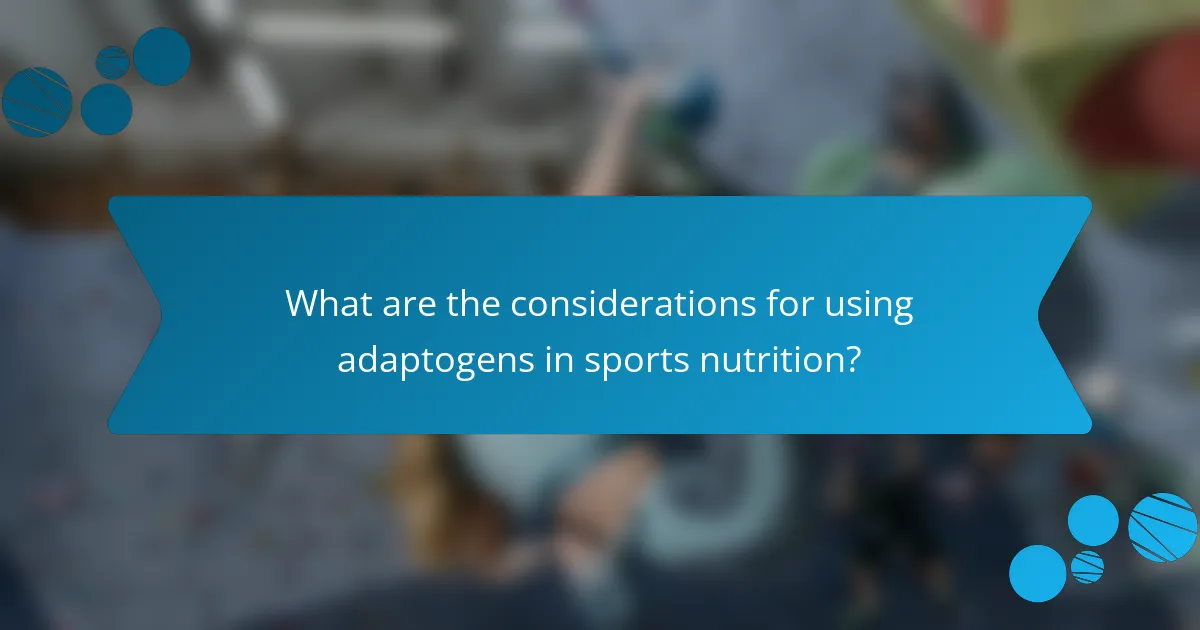 What are the considerations for using adaptogens in sports nutrition?